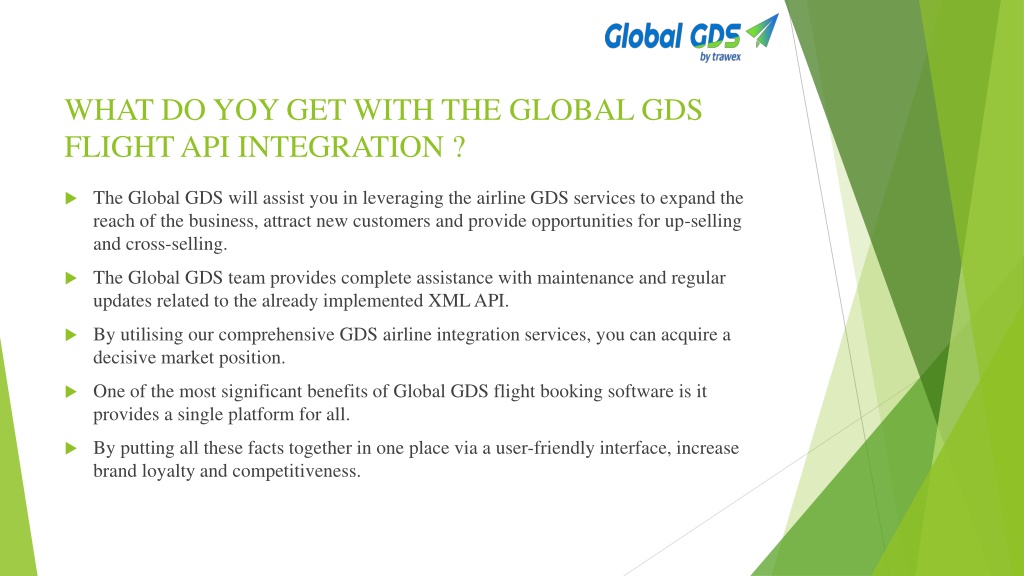 Global GDS
by trawex

WHAT DO YOY GET WITH THE GLOBAL GDS FLIGHT API INTEGRATION ?

The Global GDS will assist you in leveraging the airline GDS services to expand the reach of the business, attract new customers and provide opportunities for up-selling and cross-selling.

The Global GDS team provides complete assistance with maintenance and regular updates related to the already implemented XML API.

By utilising our comprehensive GDS airline integration services, you can acquire a decisive market position.

One of the most significant benefits of Global GDS flight booking software is it provides a single platform for all.

By putting all these facts together in one place via a user-friendly interface, increase brand loyalty and competitiveness.